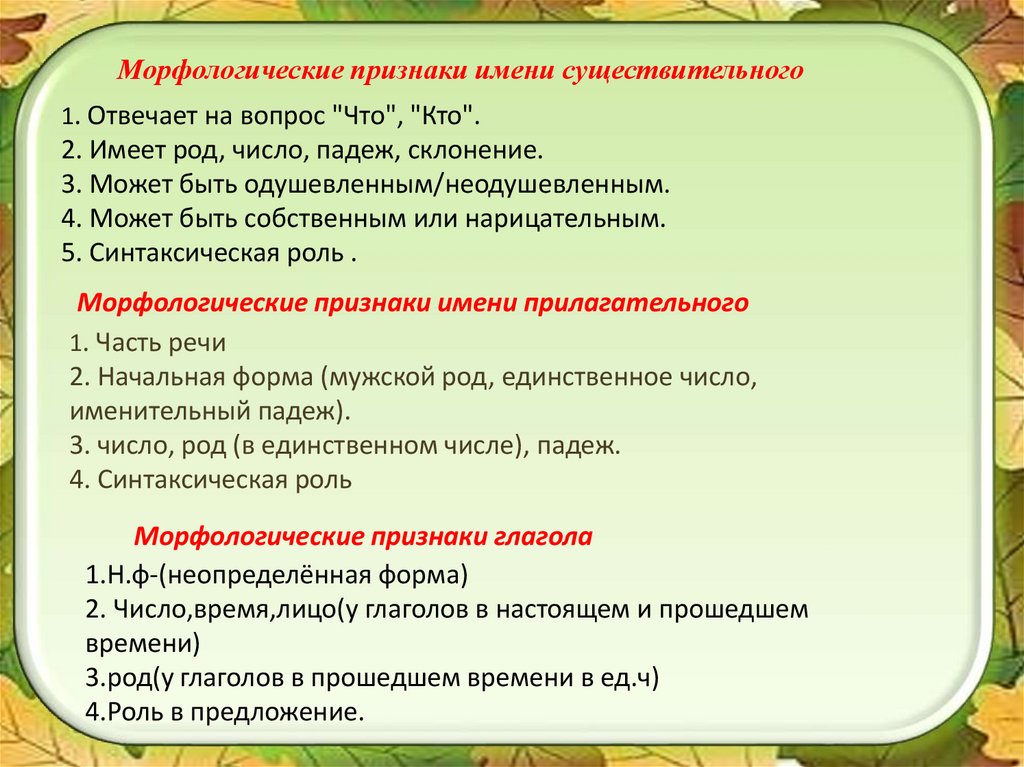 Морфологические признаки имени существительного

1. Отвечает на вопрос "Что", "Кто".
2. Имеет род, число, падеж, склонение.
3. Может быть одушевленным/неодушевленным.
4. Может быть собственным или нарицательным.
5. Синтаксическая роль .

Морфологические признаки имени прилагательного

1. Часть речи
2. Начальная форма (мужской род, единственное число, именительный падеж).
3. число, род (в единственном числе), падеж.
4. Синтаксическая роль

Морфологические признаки глагола

1.Н.ф-(неопределённая форма)
2. Число,время,лицо(у глаголов в настоящем и прошедшем времени)
3.род(у глаголов в прошедшем времени в ед.ч)
4.Роль в предложение.